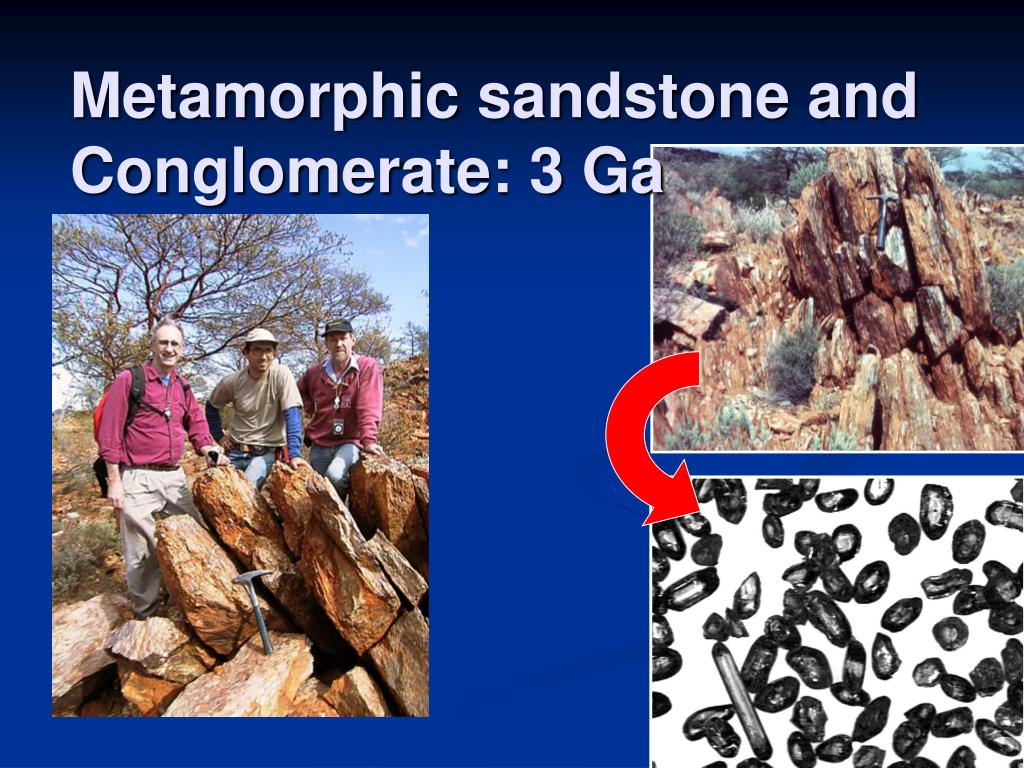 Metamorphic sandstone and Conglomerate: 3 Ga